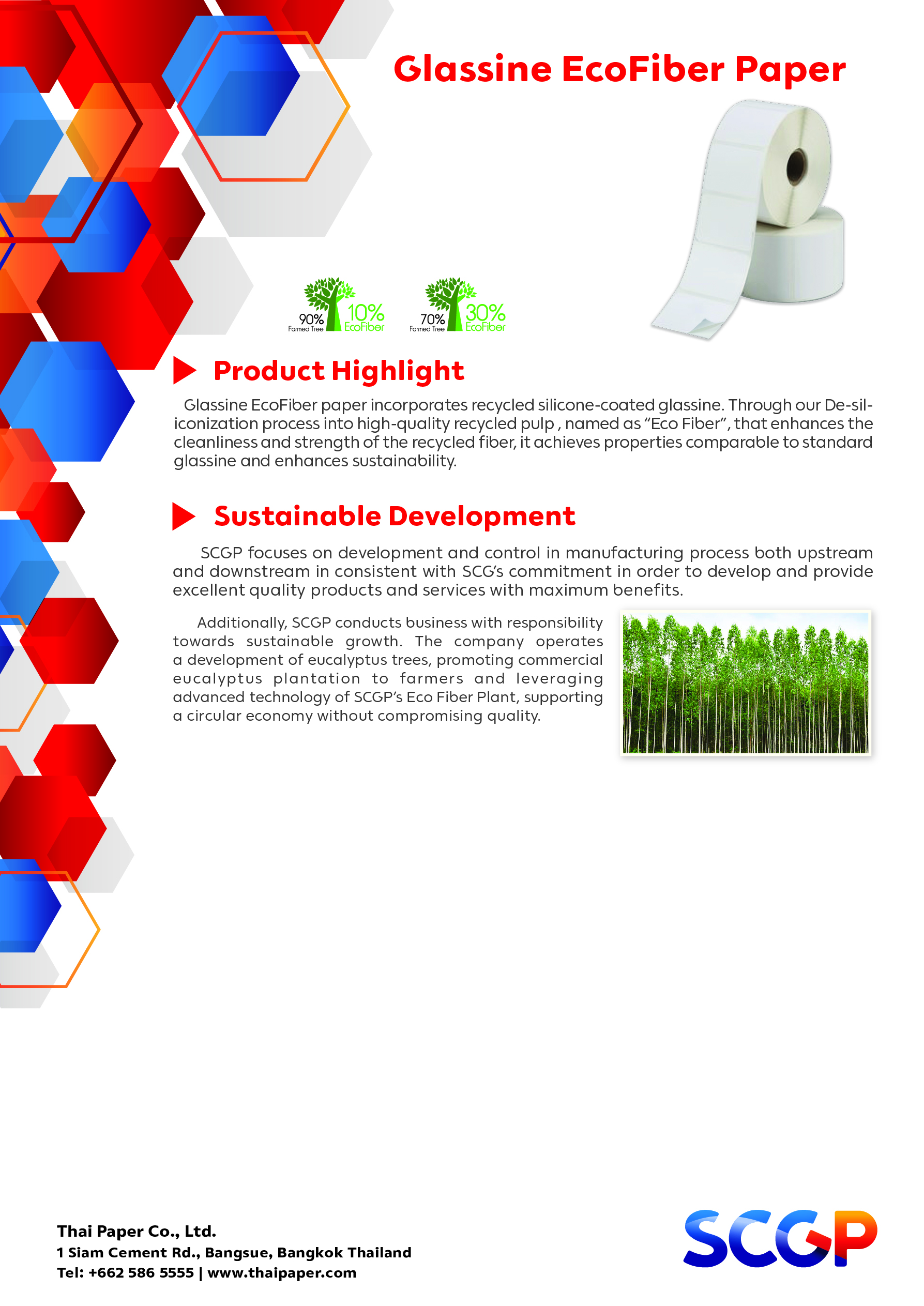 Glassine EcoFiber Paper

90% Farmed Tree 10% EcoFiber

70% Farmed Tree 30% EcoFiber

Product Highlight

Glassine EcoFiber paper incorporates recycled silicone-coated glassine. Through our De-siliconization process into high-quality recycled pulp , named as “Eco Fiber”, that enhances the cleanliness and strength of the recycled fiber, it achieves properties comparable to standard glassine and enhances sustainability.

Sustainable Development

SCGP focuses on development and control in manufacturing process both upstream and downstream in consistent with SCG’s commitment in order to develop and provide excellent quality products and services with maximum benefits.

Additionally, SCGP conducts business with responsibility towards sustainable growth. The company operates a development of eucalyptus trees, promoting commercial eucalyptus plantation to farmers and leveraging advanced technology of SCGP’s Eco Fiber Plant, supporting a circular economy without compromising quality.

Thai Paper Co., Ltd.
1 Siam Cement Rd., Bangsue, Bangkok Thailand
Tel: +662 586 5555 | www.thaipaper.com

SCGP